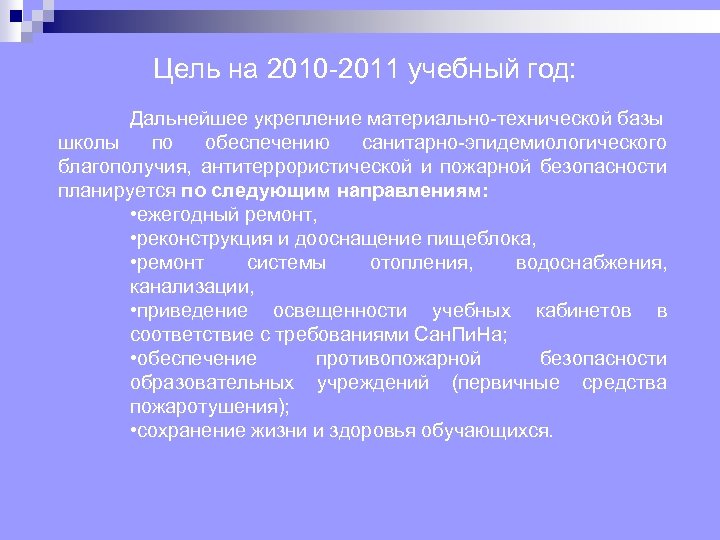 Цель на 2010-2011 учебный год:

Дальнейшее укрепление материально-технической базы школы по обеспечению санитарно-эпидемиологического благополучия, антитеррористической и пожарной безопасности планируется по следующим направлениям:

•ежегодный ремонт,
•реконструкция и дооснащение пищеблока,
•ремонт системы отопления, водоснабжения, канализации,
•приведение освещенности учебных кабинетов в соответствие с требованиями СанПиНа;
•обеспечение противопожарной безопасности образовательных учреждений (первичные средства пожаротушения);
•сохранение жизни и здоровья обучающихся.